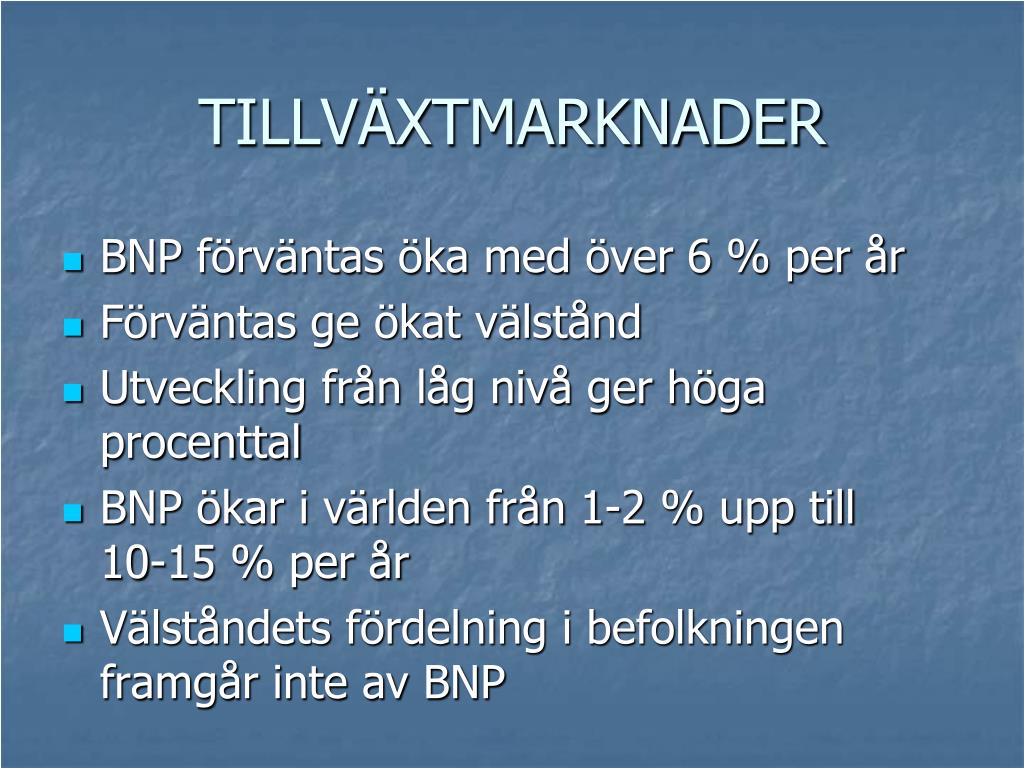 TILLVÄXTMARKNADER

- BNP förväntas öka med över 6 % per år
- Förväntas ge ökat välstånd
- Utveckling från låg nivå ger höga procenttal
- BNP ökar i världen från 1-2 % upp till 10-15 % per år
- Välståndets fördelning i befolkningen framgår inte av BNP